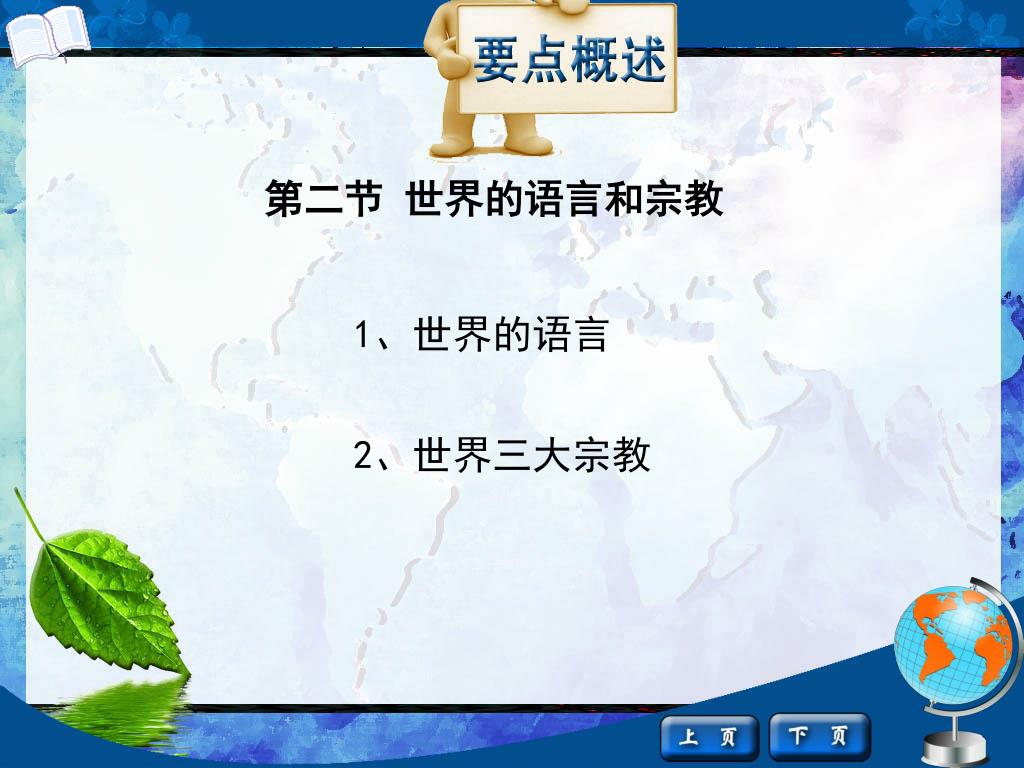 要点概述

第二节 世界的语言和宗教

1、世界的语言

2、世界三大宗教

上 页

下 页